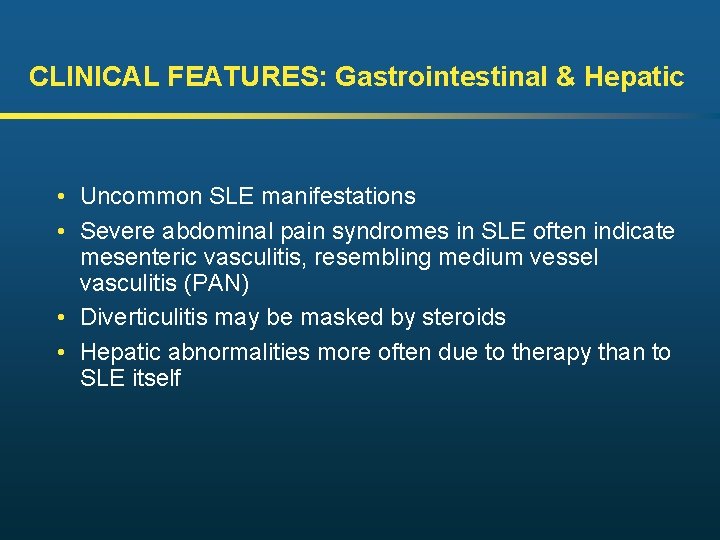 CLINICAL FEATURES: Gastrointestinal & Hepatic

• Uncommon SLE manifestations
• Severe abdominal pain syndromes in SLE often indicate mesenteric vasculitis, resembling medium vessel vasculitis (PAN)
• Diverticulitis may be masked by steroids
• Hepatic abnormalities more often due to therapy than to SLE itself